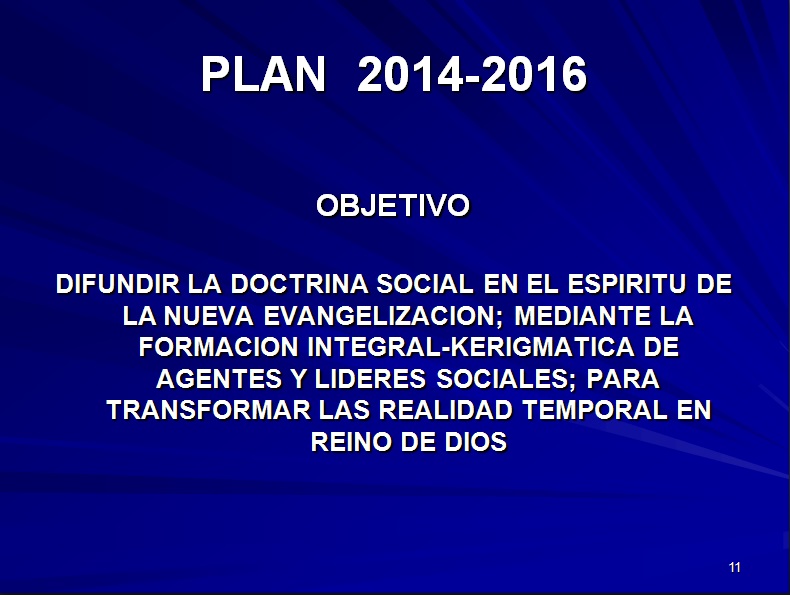 PLAN 2014-2016

OBJETIVO

DIFUNDIR LA DOCTRINA SOCIAL EN EL ESPIRITU DE LA NUEVA EVANGELIZACION; MEDIANTE LA FORMACION INTEGRAL-KERIGMATICA DE AGENTES Y LIDERES SOCIALES; PARA TRANSFORMAR LAS REALIDAD TEMPORAL EN REINO DE DIOS

11